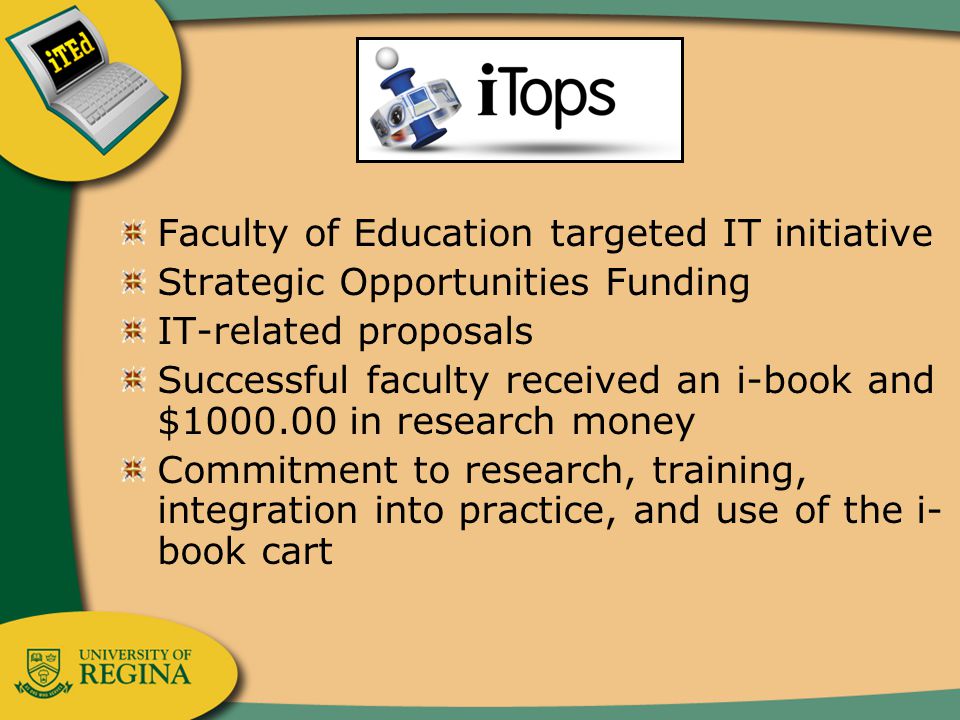 iTEd

iTops

Faculty of Education targeted IT initiative

Strategic Opportunities Funding

IT-related proposals

Successful faculty received an i-book and \$1000.00 in research money

Commitment to research, training, integration into practice, and use of the i-book cart

UNIVERSITY OF REGINA